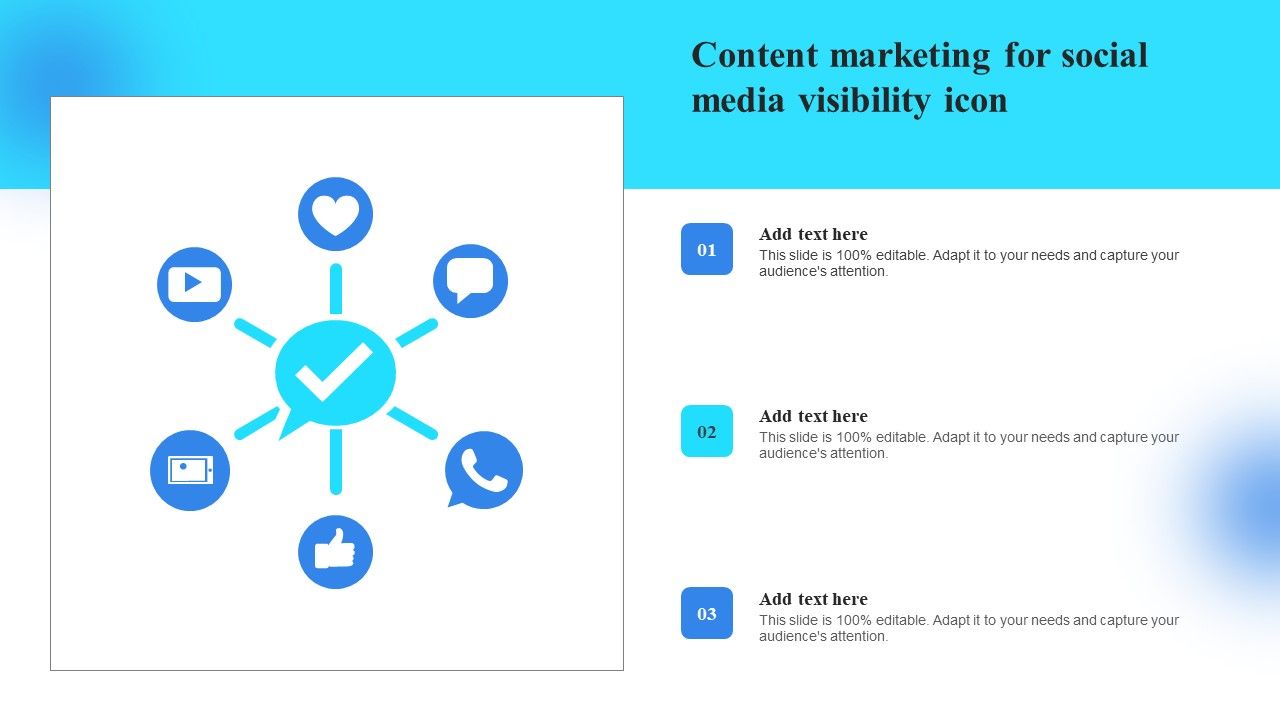 Content marketing for social media visibility icon

01

Add text here

This slide is 100% editable. Adapt it to your needs and capture your audience's attention.

02

Add text here

This slide is 100% editable. Adapt it to your needs and capture your audience's attention.

03

Add text here

This slide is 100% editable. Adapt it to your needs and capture your audience's attention.